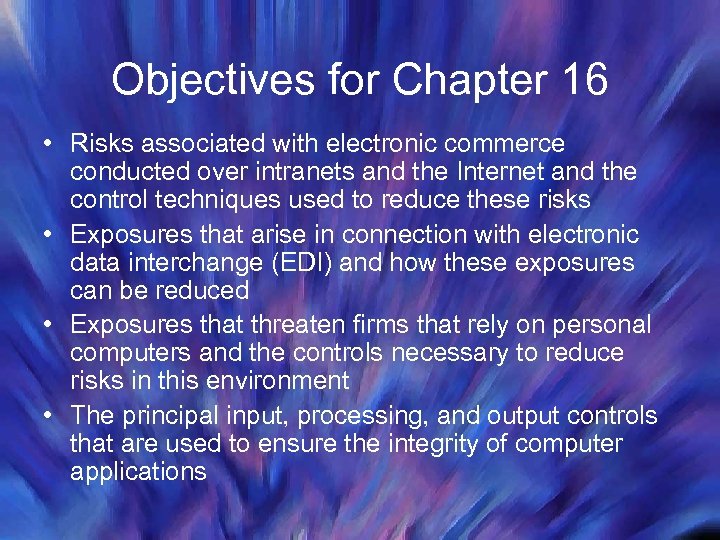 Objectives for Chapter 16

• Risks associated with electronic commerce conducted over intranets and the Internet and the control techniques used to reduce these risks
• Exposures that arise in connection with electronic data interchange (EDI) and how these exposures can be reduced
• Exposures that threaten firms that rely on personal computers and the controls necessary to reduce risks in this environment
• The principal input, processing, and output controls that are used to ensure the integrity of computer applications